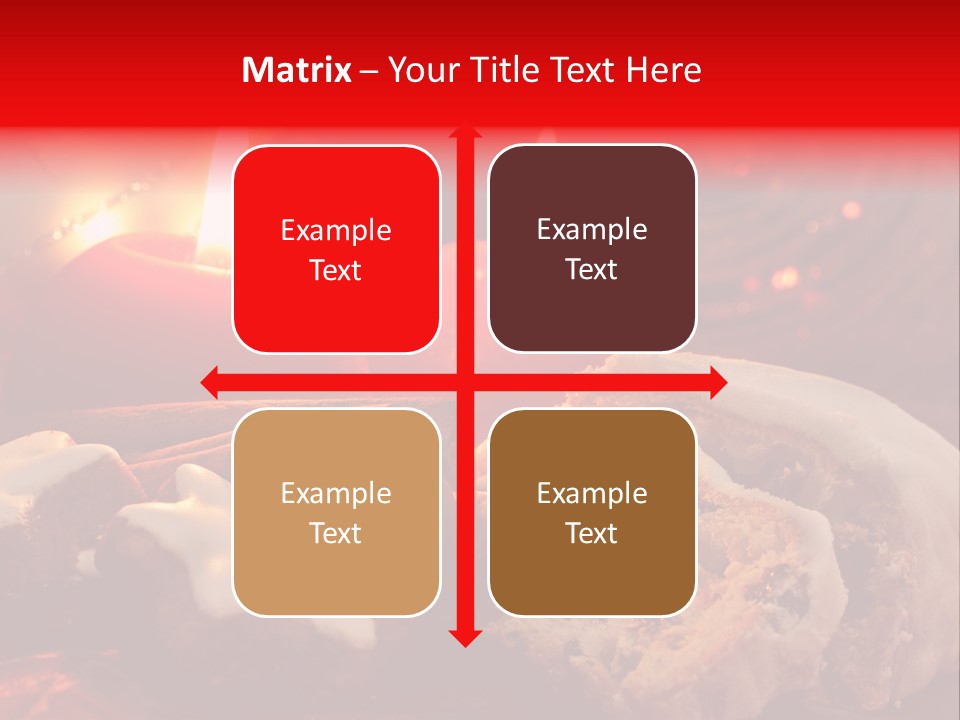 Matrix – Your Title Text Here

Example Text

Example Text

Example Text

Example Text